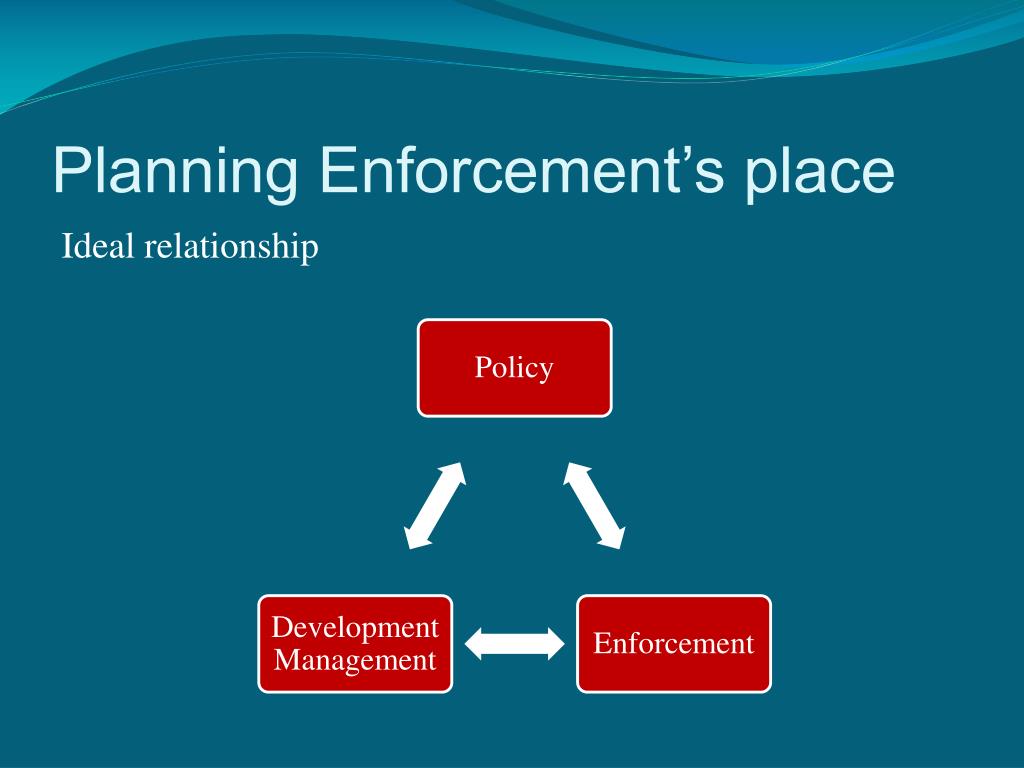 Planning Enforcement’s place

Ideal relationship

Policy

Development Management

Enforcement